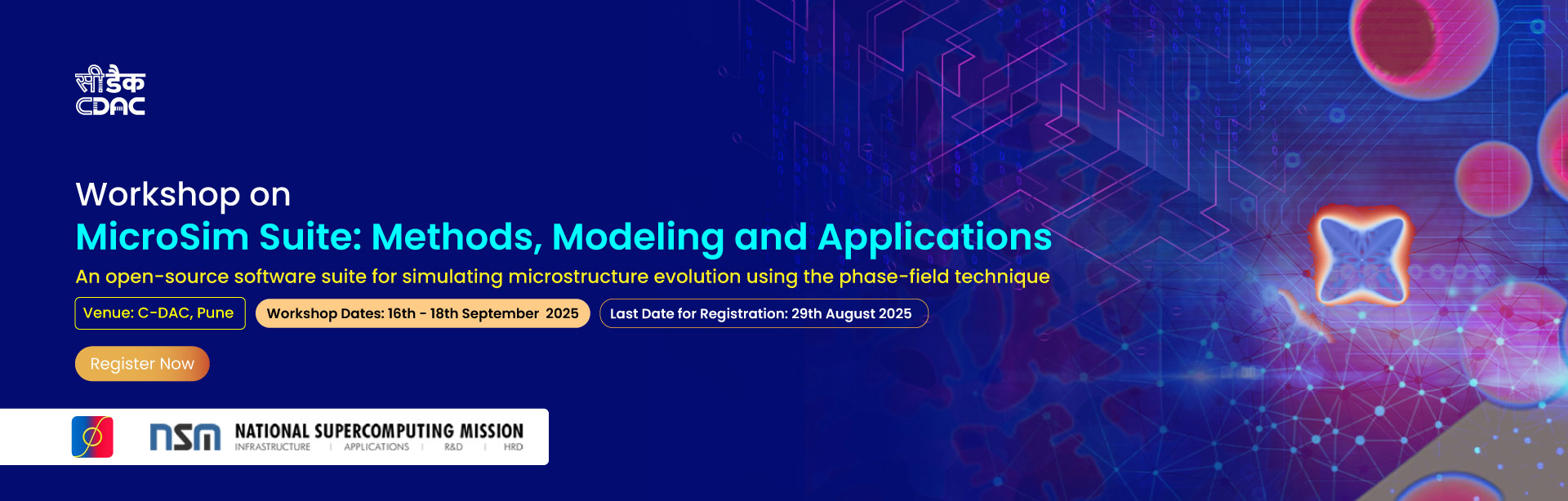 सीडैक
CDAC

Workshop on
MicroSim Suite: Methods, Modeling and Applications
An open-source software suite for simulating microstructure evolution using the phase-field technique

Venue: C-DAC, Pune
Workshop Dates: 16th - 18th September 2025
Last Date for Registration: 29th August 2025

Register Now

nsm NATIONAL SUPERCOMPUTING MISSION
INFRASTRUCTURE | APPLICATIONS | R&D | HRD